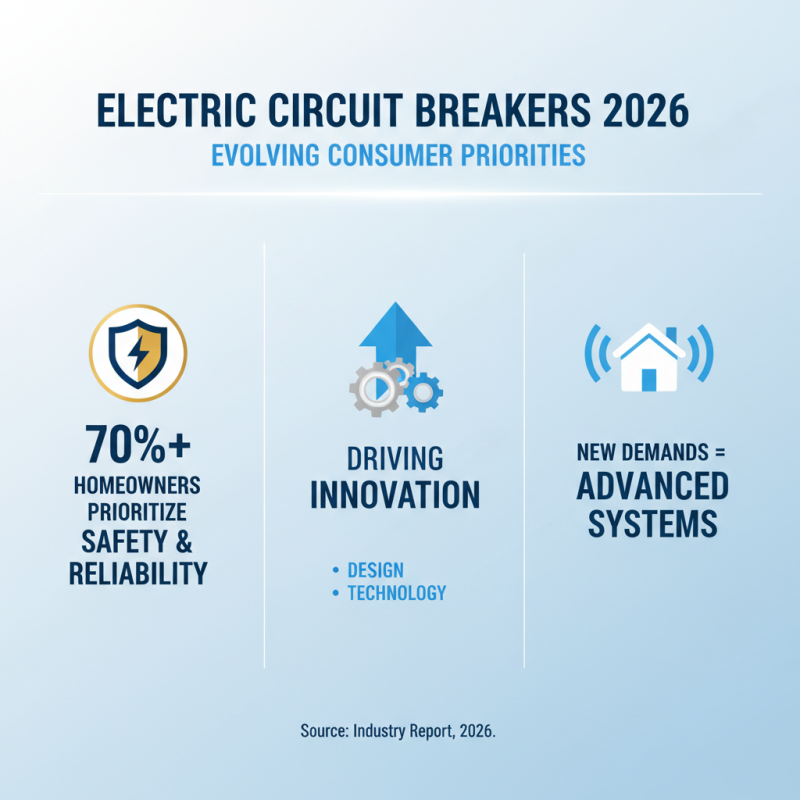 ELECTRIC CIRCUIT BREAKERS 2026

EVOLVING CONSUMER PRIORITIES

70%+
HOMEOWNERS PRIORITIZE
SAFETY & RELIABILITY

DRIVING
INNOVATION

• DESIGN
• TECHNOLOGY

NEW DEMANDS =
ADVANCED SYSTEMS

Source: Industry Report, 2026.